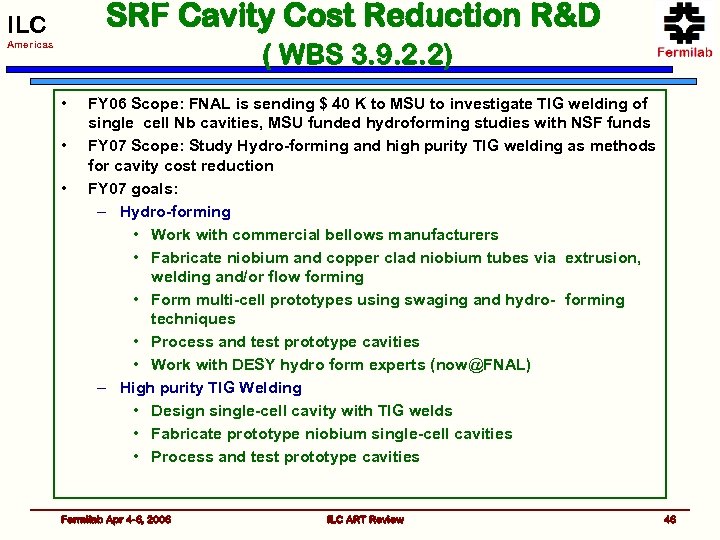 ILC
Americas

SRF Cavity Cost Reduction R&D
( WBS 3.9.2.2)

Fermilab

• FY06 Scope: FNAL is sending $ 40 K to MSU to investigate TIG welding of single cell Nb cavities, MSU funded hydroforming studies with NSF funds
• FY07 Scope: Study Hydro-forming and high purity TIG welding as methods for cavity cost reduction
• FY07 goals:
– Hydro-forming
• Work with commercial bellows manufacturers
• Fabricate niobium and copper clad niobium tubes via extrusion, welding and/or flow forming
• Form multi-cell prototypes using swaging and hydro- forming techniques
• Process and test prototype cavities
• Work with DESY hydro form experts (now@FNAL)
– High purity TIG Welding
• Design single-cell cavity with TIG welds
• Fabricate prototype niobium single-cell cavities
• Process and test prototype cavities

Fermilab Apr 4-6, 2006 ILC ART Review 46